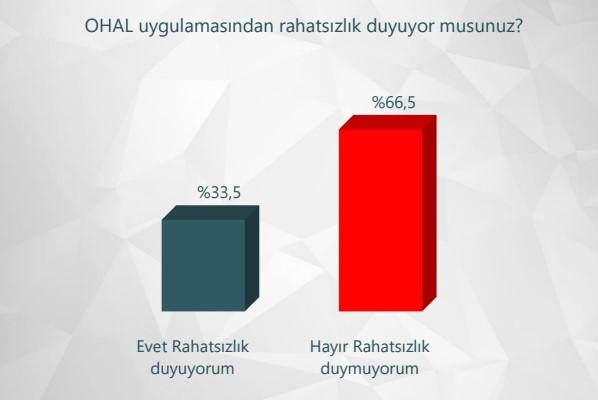 OHAL uygulamasından rahatsızlık duyuyor musunuz?

%33,5

%66,5

Evet Rahatsızlık duyuyorum

Hayır Rahatsızlık duymuyorum